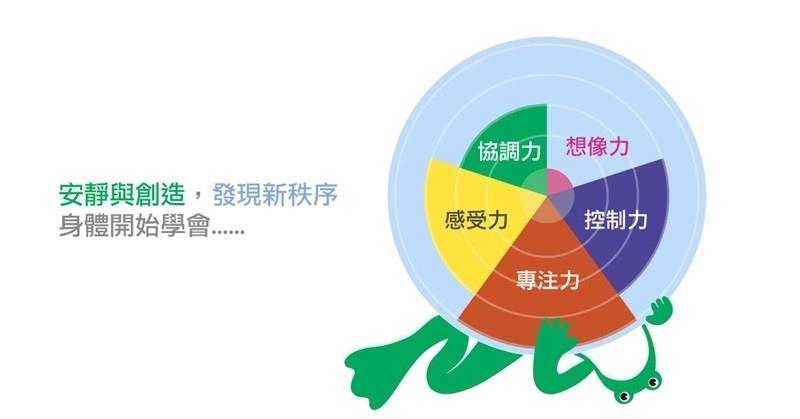 安靜與創造，發現新秩序
身體開始學會......

協調力
想像力
感受力
控制力
專注力